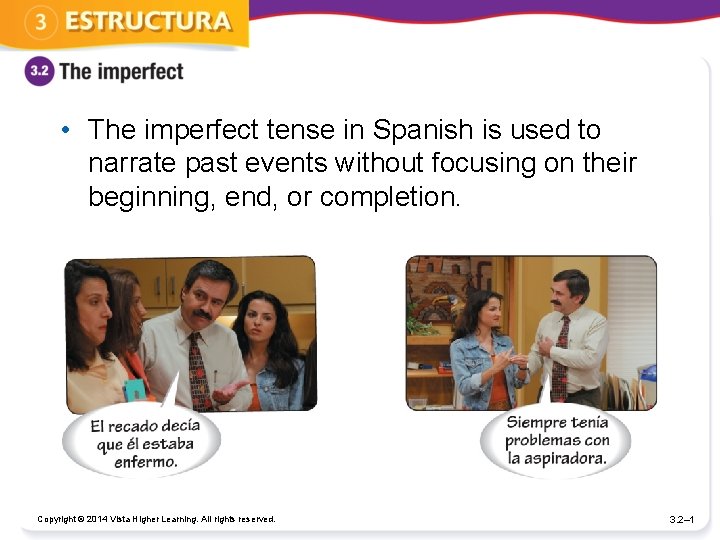 3 ESTRUCTURA

3.2 The imperfect

• The imperfect tense in Spanish is used to narrate past events without focusing on their beginning, end, or completion.

El recado decía que él estaba enfermo.

Siempre tenía problemas con la aspiradora.

Copyright © 2014 Vista Higher Learning. All rights reserved.

3.2–1